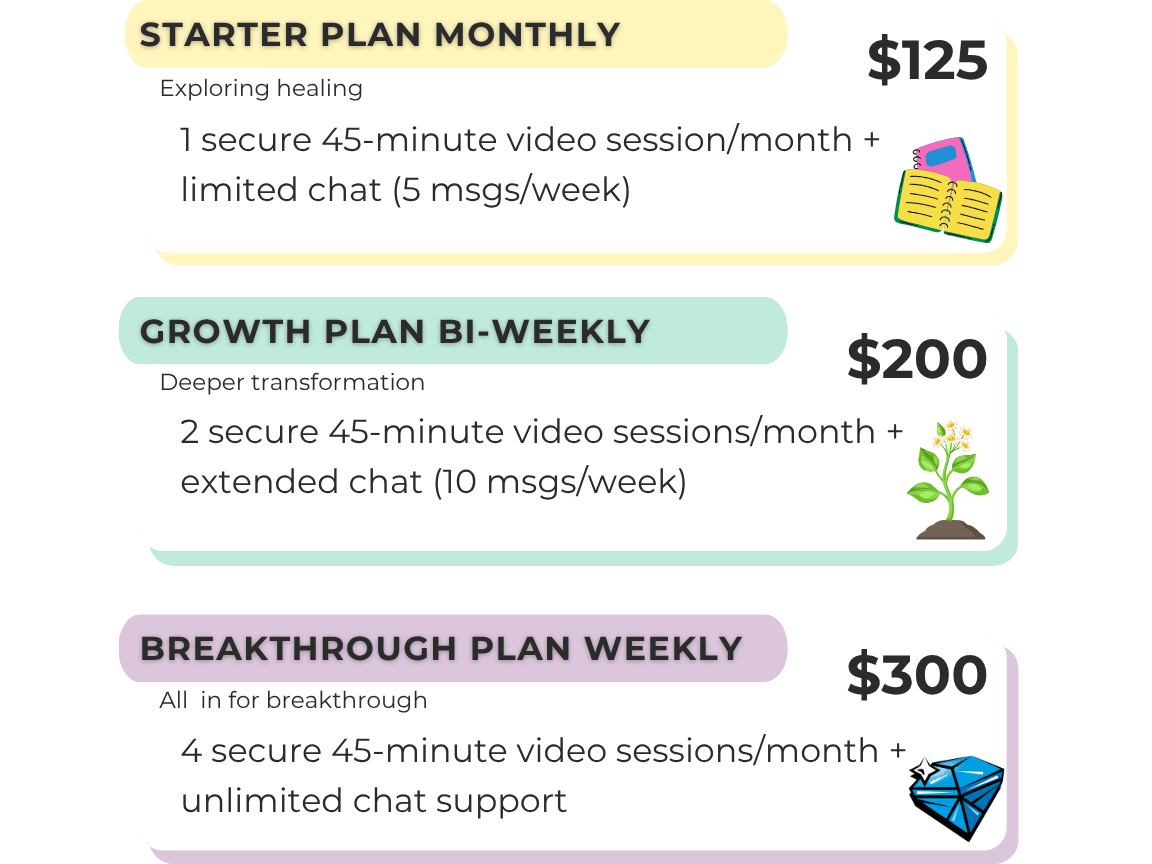 STARTER PLAN MONTHLY

$125

Exploring healing

1 secure 45-minute video session/month + limited chat (5 msgs/week)

GROWTH PLAN BI-WEEKLY

$200

Deeper transformation

2 secure 45-minute video sessions/month + extended chat (10 msgs/week)

BREAKTHROUGH PLAN WEEKLY

$300

All in for breakthrough

4 secure 45-minute video sessions/month + unlimited chat support